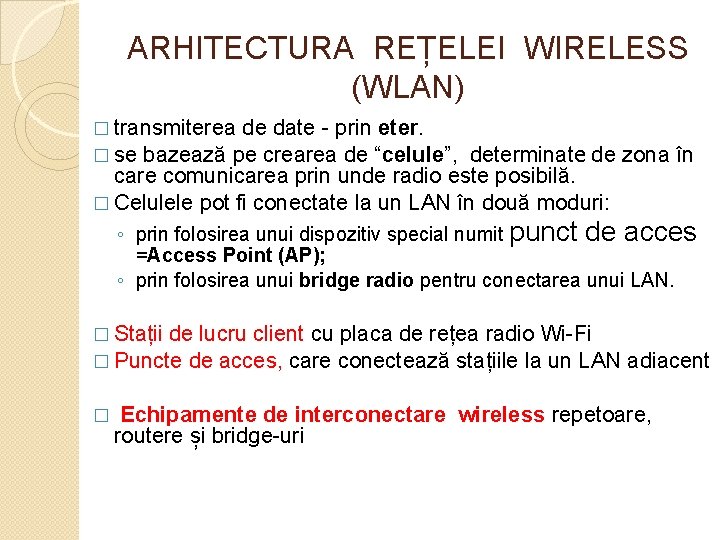 ARHITECTURA REȚELEI WIRELESS (WLAN)

□ transmiterea de date - prin eter.

□ se bazează pe crearea de “celule”, determinate de zona în care comunicarea prin unde radio este posibilă.

□ Celulele pot fi conectate la un LAN în două moduri:

◦ prin folosirea unui dispozitiv special numit punct de acces =Access Point (AP);

◦ prin folosirea unui bridge radio pentru conectarea unui LAN.

□ Stații de lucru client cu placa de rețea radio Wi-Fi

□ Puncte de acces, care conectează stațiile la un LAN adiacent

□ Echipamente de interconectare wireless repetoare, routere și bridge-uri